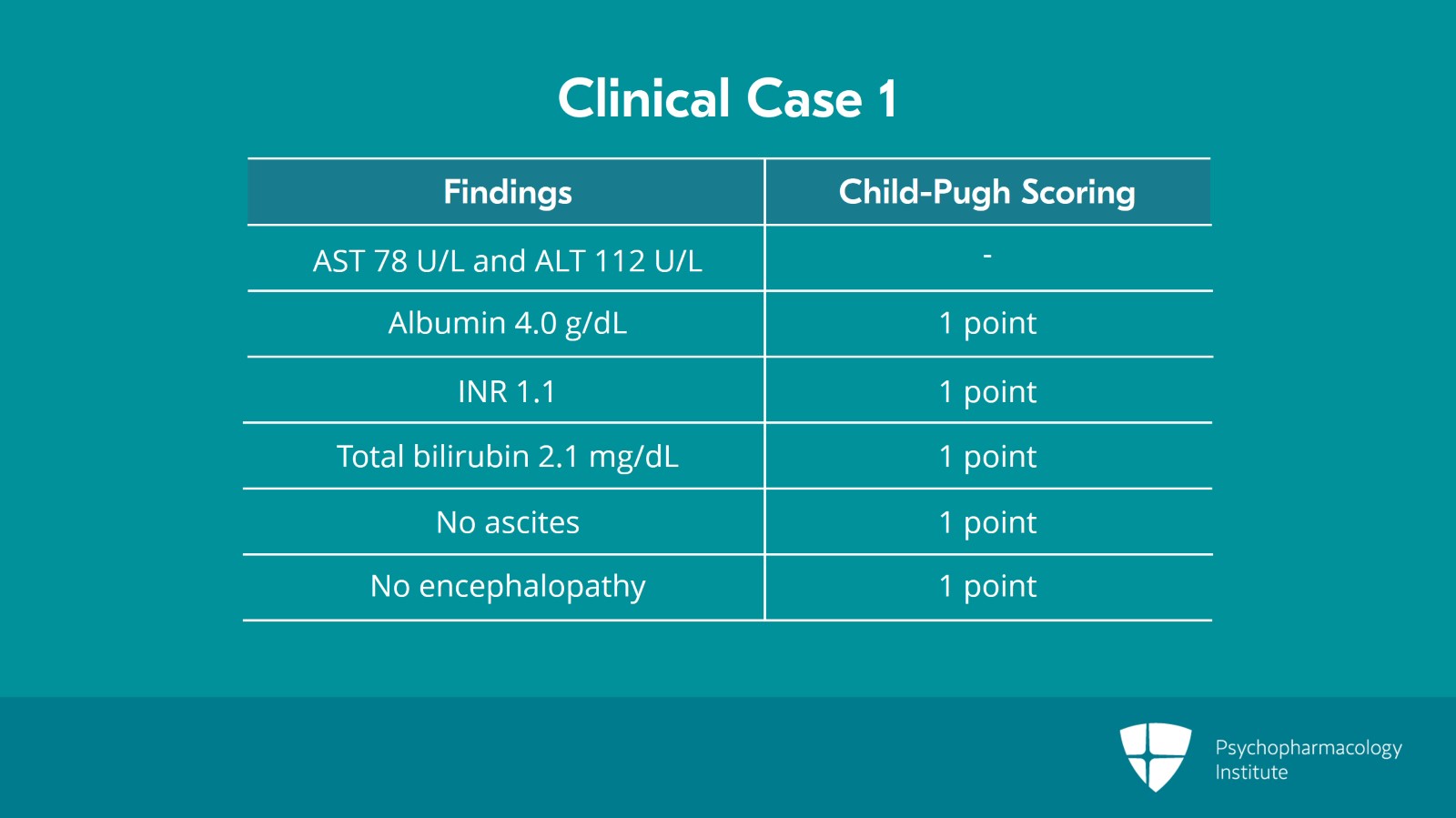 Clinical Case 1

| Findings | Child-Pugh Scoring |
|---|---|
| AST 78 U/L and ALT 112 U/L | - |
| Albumin 4.0 g/dL | 1 point |
| INR 1.1 | 1 point |
| Total bilirubin 2.1 mg/dL | 1 point |
| No ascites | 1 point |
| No encephalopathy | 1 point |

Psychopharmacology Institute